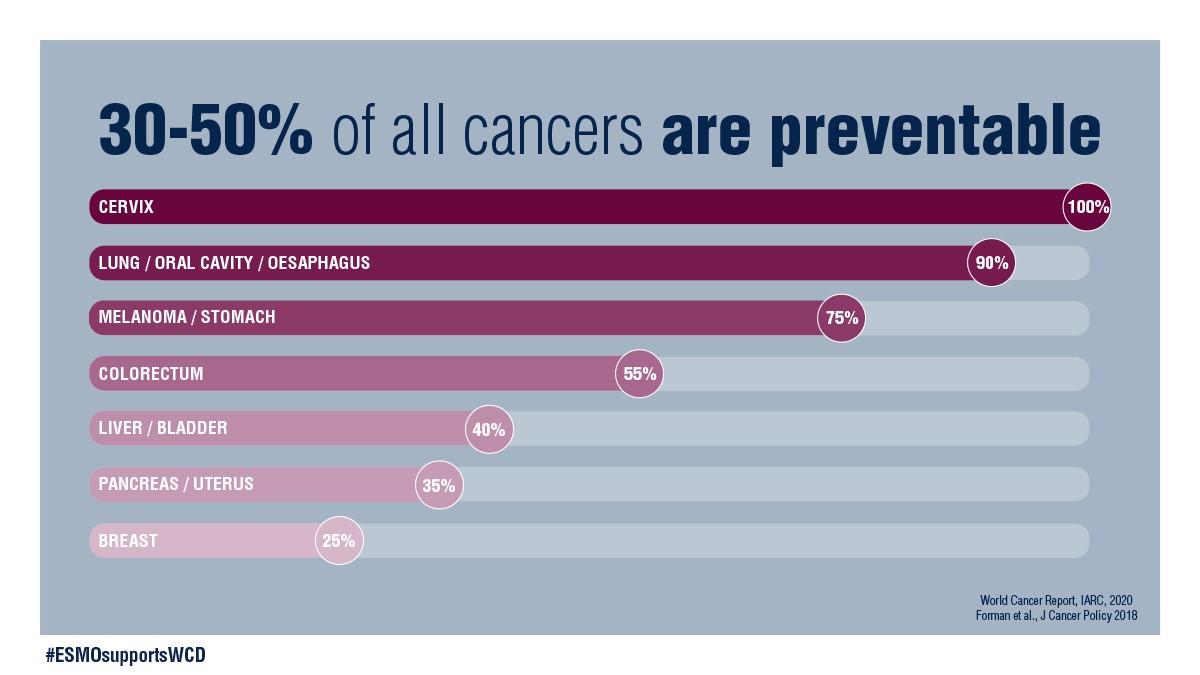 30-50% of all cancers are preventable

CERVIX 100%

LUNG / ORAL CAVITY / OESAPHAGUS 90%

MELANOMA / STOMACH 75%

COLORECTUM 55%

LIVER / BLADDER 40%

PANCREAS / UTERUS 35%

BREAST 25%

World Cancer Report, IARC, 2020
Forman et al., J Cancer Policy 2018

#ESMOsupportsWCD